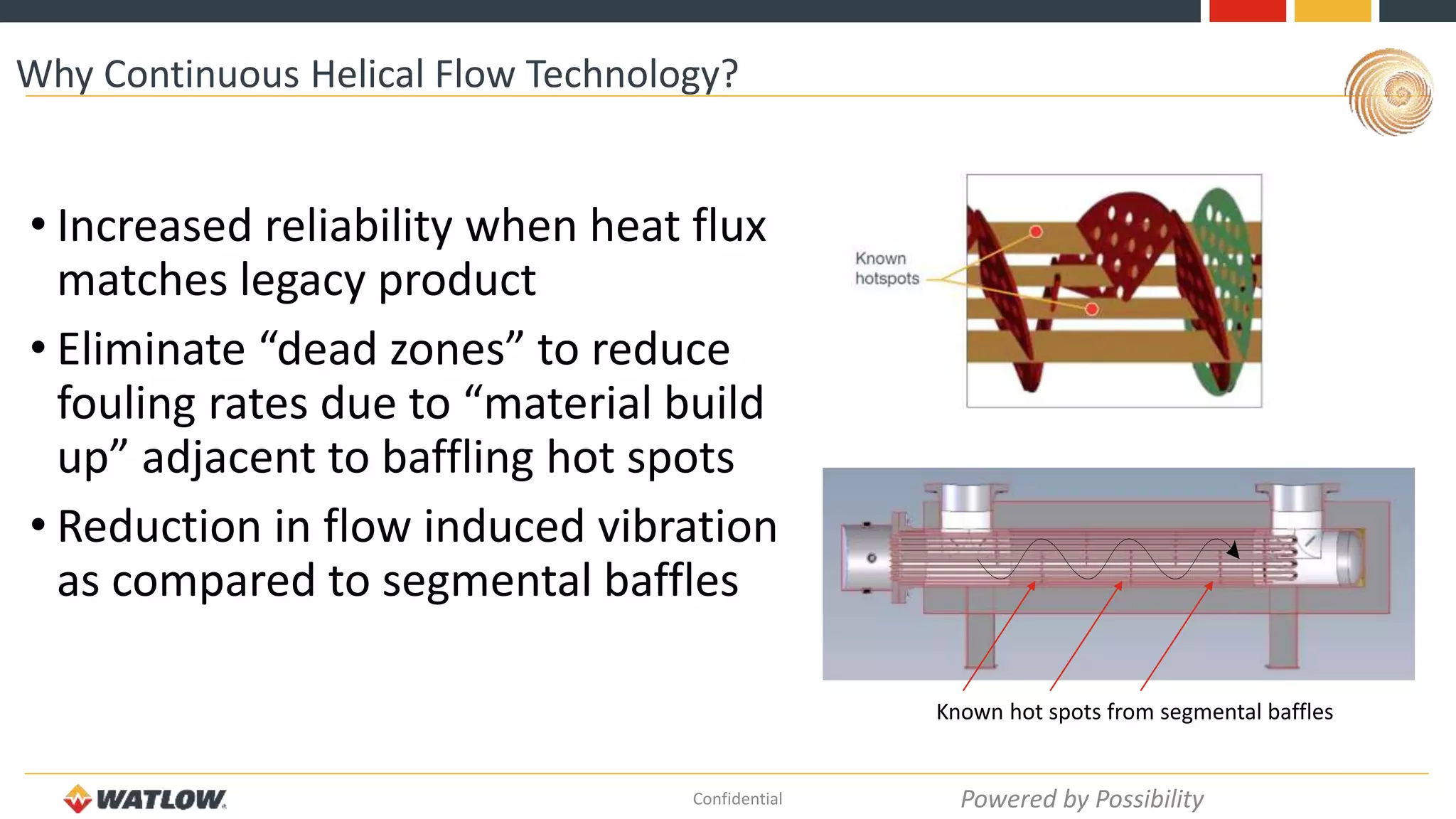 Why Continuous Helical Flow Technology?

• Increased reliability when heat flux matches legacy product

• Eliminate “dead zones” to reduce fouling rates due to “material build up” adjacent to baffling hot spots

• Reduction in flow induced vibration as compared to segmental baffles

Known hotspots

Known hot spots from segmental baffles

WATLOW

Confidential

Powered by Possibility